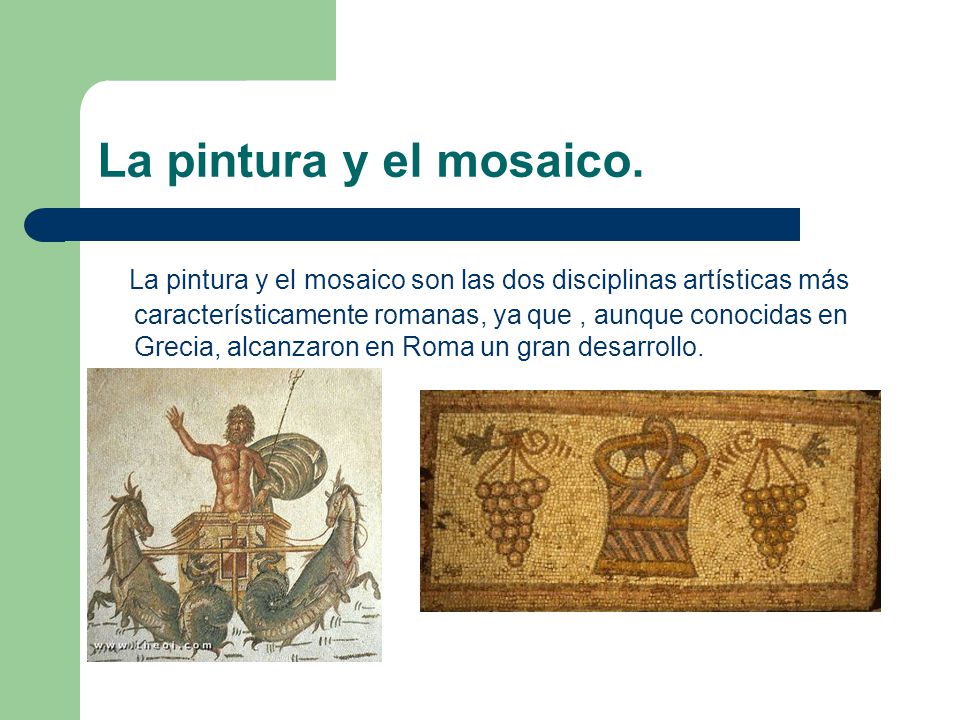 La pintura y el mosaico.

La pintura y el mosaico son las dos disciplinas artísticas más característicamente romanas, ya que , aunque conocidas en Grecia, alcanzaron en Roma un gran desarrollo.

www.theoi.com